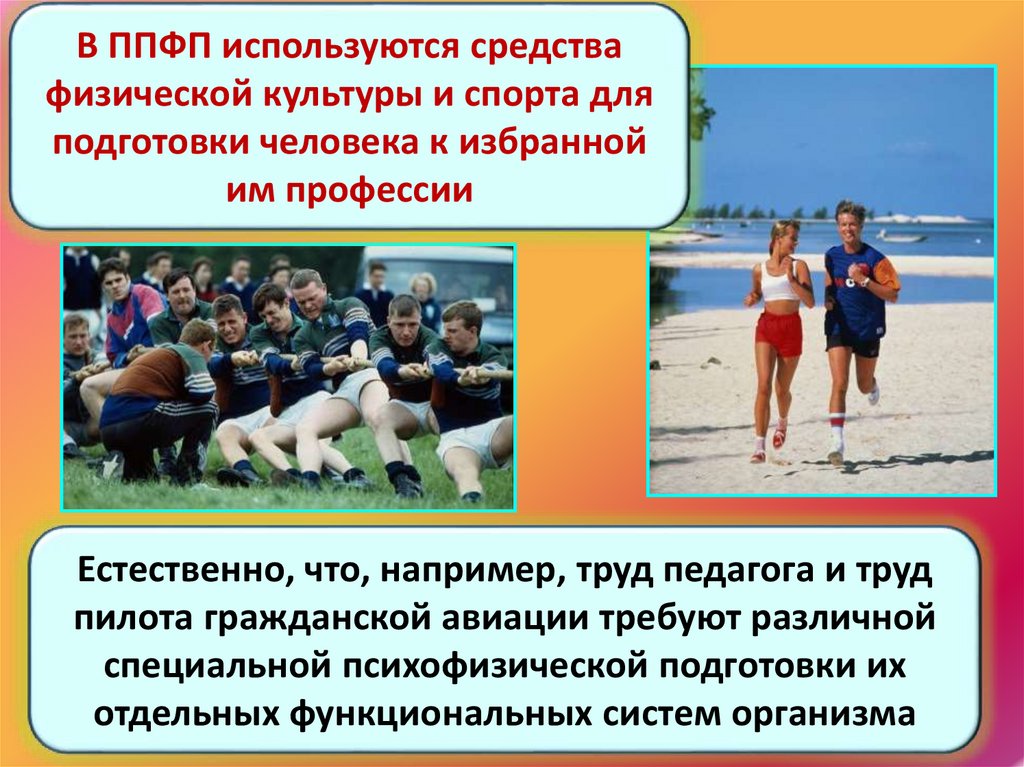 В ППФП используются средства физической культуры и спорта для подготовки человека к избранной им профессии

Естественно, что, например, труд педагога и труд пилота гражданской авиации требуют различной специальной психофизической подготовки их отдельных функциональных систем организма